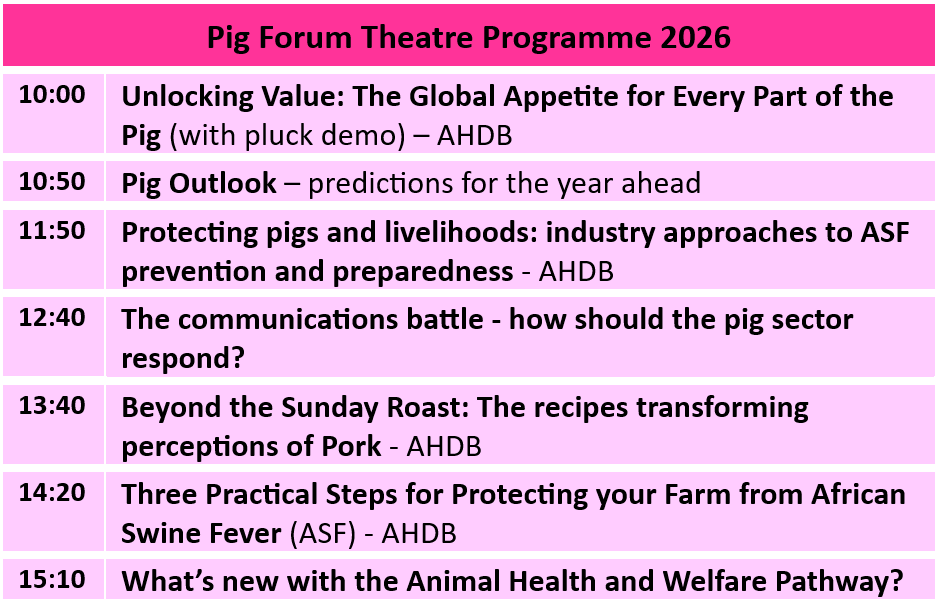 | Pig Forum Theatre Programme 2026 | |
|---|---|
| 10:00 | Unlocking Value: The Global Appetite for Every Part of the Pig (with pluck demo) – AHDB |
| 10:50 | Pig Outlook – predictions for the year ahead |
| 11:50 | Protecting pigs and livelihoods: industry approaches to ASF prevention and preparedness - AHDB |
| 12:40 | The communications battle - how should the pig sector respond? |
| 13:40 | Beyond the Sunday Roast: The recipes transforming perceptions of Pork - AHDB |
| 14:20 | Three Practical Steps for Protecting your Farm from African Swine Fever (ASF) - AHDB |
| 15:10 | What's new with the Animal Health and Welfare Pathway? |